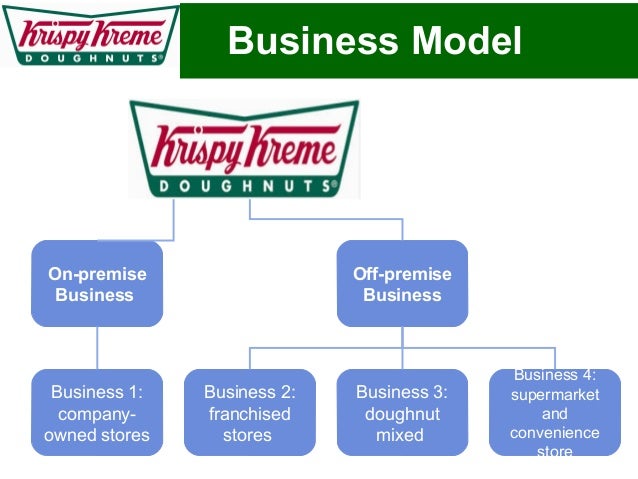 Krispy Kreme DOUGHNUTS®

Business Model

Krispy Kreme DOUGHNUTS®

On-premise Business

Off-premise Business

Business 1: company-owned stores

Business 2: franchised stores

Business 3: doughnut mixed

Business 4: supermarket and convenience store